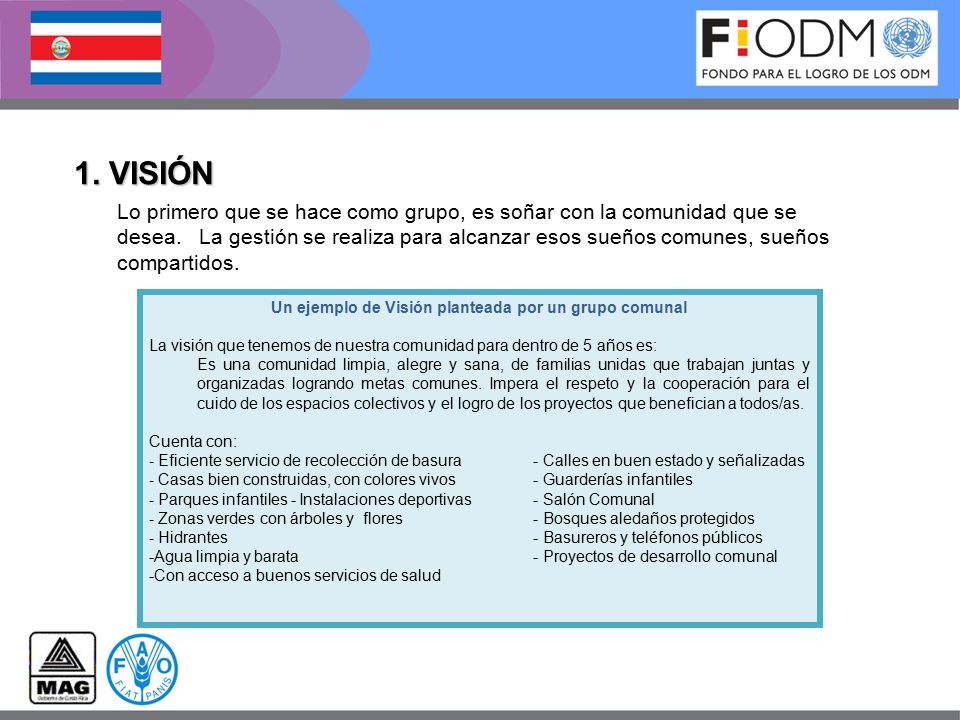 F!ODM
FONDO PARA EL LOGRO DE LOS ODM

1. VISIÓN

Lo primero que se hace como grupo, es soñar con la comunidad que se desea. La gestión se realiza para alcanzar esos sueños comunes, sueños compartidos.

Un ejemplo de Visión planteada por un grupo comunal

La visión que tenemos de nuestra comunidad para dentro de 5 años es:
Es una comunidad limpia, alegre y sana, de familias unidas que trabajan juntas y organizadas logrando metas comunes. Impera el respeto y la cooperación para el cuido de los espacios colectivos y el logro de los proyectos que benefician a todos/as.

Cuenta con:
- Eficiente servicio de recolección de basura
- Casas bien construidas, con colores vivos
- Parques infantiles - Instalaciones deportivas
- Zonas verdes con árboles y flores
- Hidrantes
-Agua limpia y barata
-Con acceso a buenos servicios de salud

- Calles en buen estado y señalizadas
- Guarderías infantiles
- Salón Comunal
- Bosques aledaños protegidos
- Basureros y teléfonos públicos
- Proyectos de desarrollo comunal

MAG
Gobierno de Costa Rica
FAO
FIAT PANIS